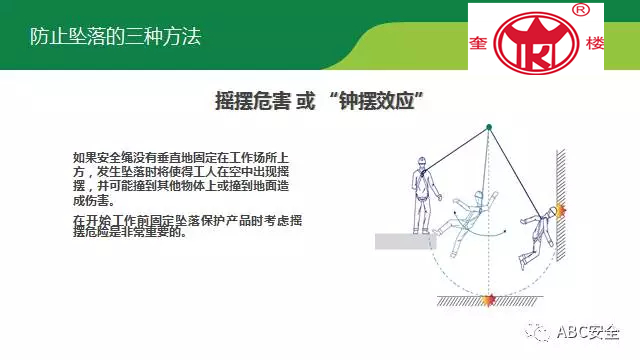 防止坠落的三种方法

奎 ® 楼

摇摆危害 或 “钟摆效应”

如果安全绳没有垂直地固定在工作场所上方，发生坠落时将使得工人在空中出现摇摆，并可能撞到其他物体上或撞到地面造成伤害。

在开始工作前固定坠落保护产品时考虑摇摆危险是非常重要的。

ABC安全